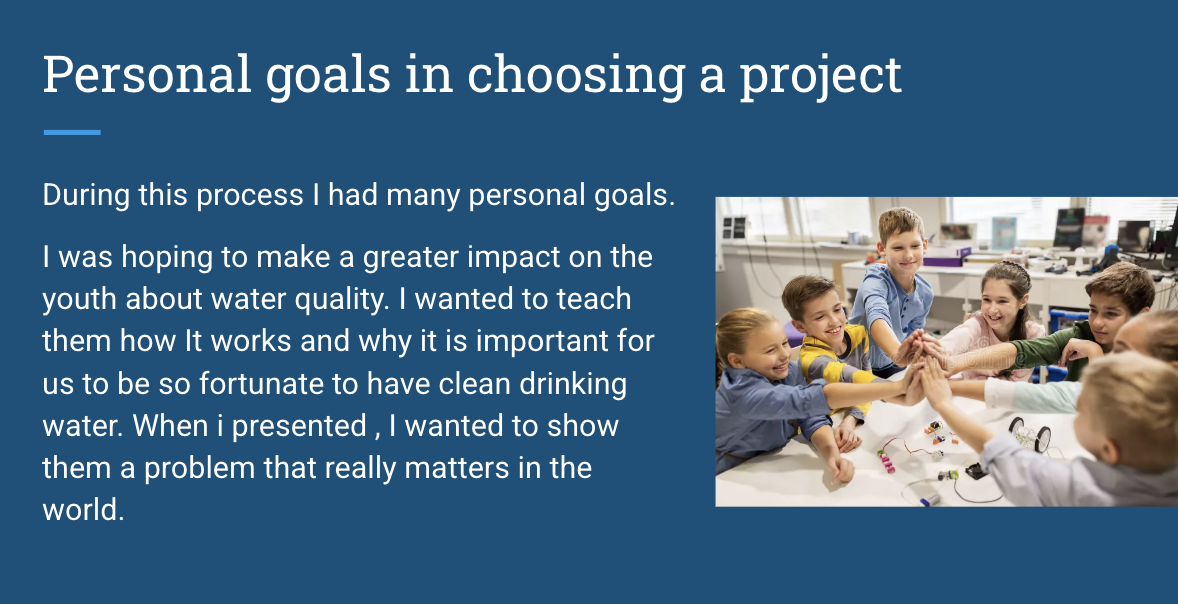 Personal goals in choosing a project

During this process I had many personal goals.

I was hoping to make a greater impact on the youth about water quality. I wanted to teach them how It works and why it is important for us to be so fortunate to have clean drinking water. When i presented , I wanted to show them a problem that really matters in the world.